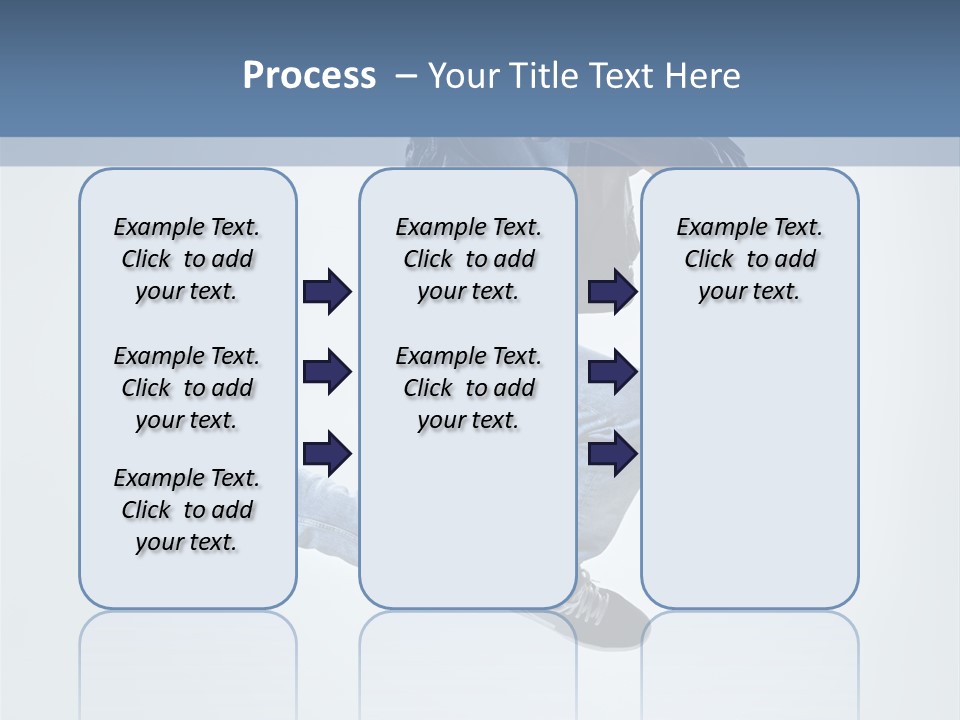 Process – Your Title Text Here

Example Text. Click to add your text.

Example Text. Click to add your text.

Example Text. Click to add your text.

Example Text. Click to add your text.

Example Text. Click to add your text.

Example Text. Click to add your text.